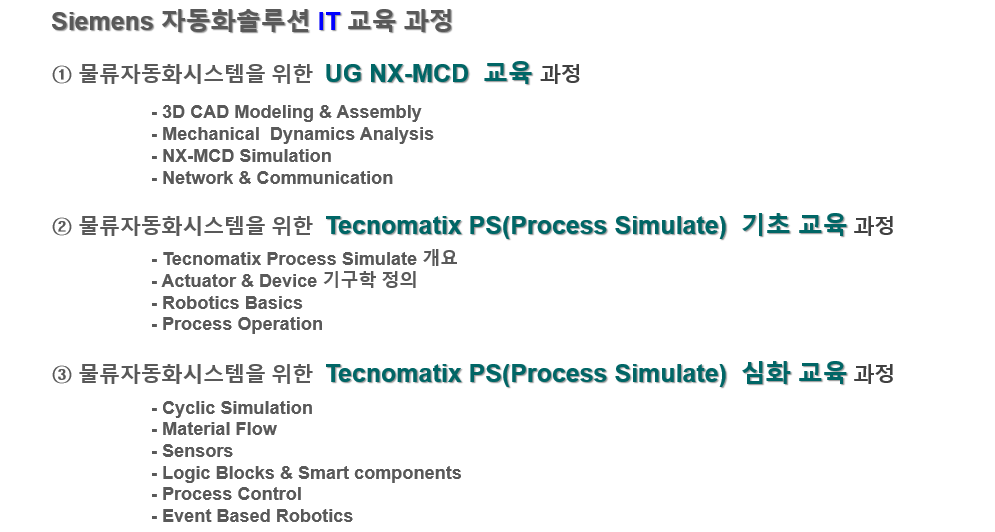 Siemens 자동화솔루션 IT 교육 과정

① 물류자동화시스템을 위한 UG NX-MCD 교육 과정

- 3D CAD Modeling & Assembly
- Mechanical Dynamics Analysis
- NX-MCD Simulation
- Network & Communication

② 물류자동화시스템을 위한 Tecnomatix PS(Process Simulate) 기초 교육 과정

- Tecnomatix Process Simulate 개요
- Actuator & Device 기구학 정의
- Robotics Basics
- Process Operation

③ 물류자동화시스템을 위한 Tecnomatix PS(Process Simulate) 심화 교육 과정

- Cyclic Simulation
- Material Flow
- Sensors
- Logic Blocks & Smart components
- Process Control
- Event Based Robotics